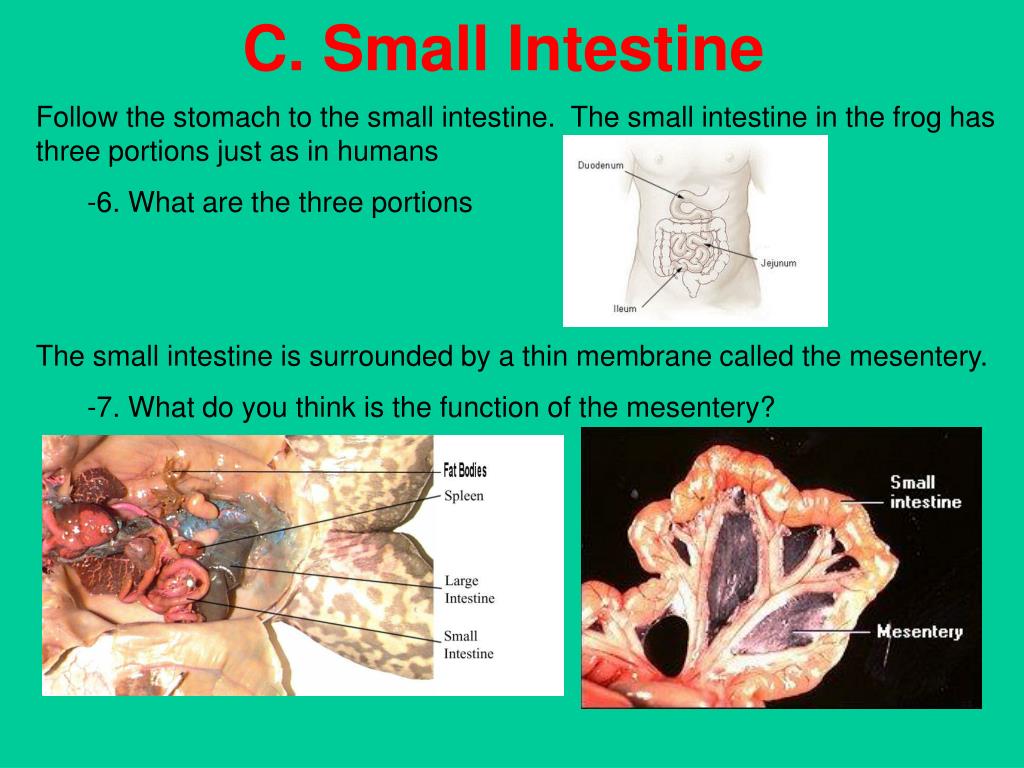 C. Small Intestine

Follow the stomach to the small intestine. The small intestine in the frog has three portions just as in humans

-6. What are the three portions

Duodenum
Jejunum
Ileum

The small intestine is surrounded by a thin membrane called the mesentery.

-7. What do you think is the function of the mesentery?

Fat Bodies
Spleen
Large Intestine
Small Intestine

Small intestine
Mesentery